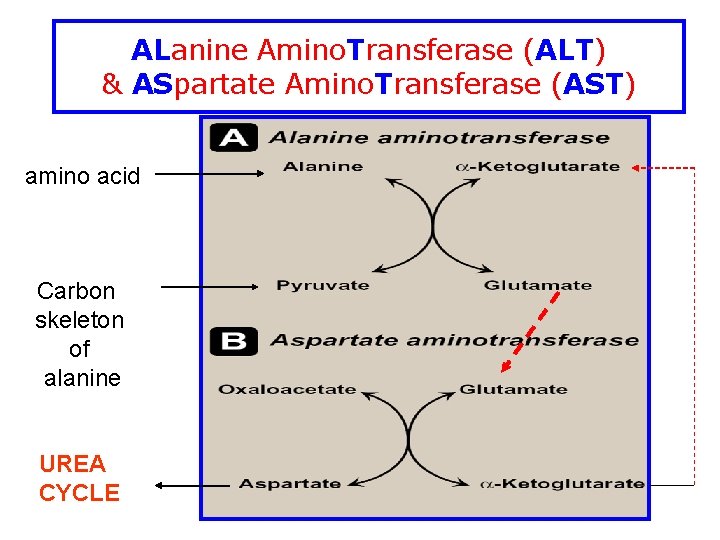 ALanine AminoTransferase (ALT)
& ASpartate AminoTransferase (AST)

A Alanine aminotransferase

amino acid

Alanine

$\alpha$-Ketoglutarate

Carbon skeleton of alanine

Pyruvate

Glutamate

B Aspartate aminotransferase

Oxaloacetate

Glutamate

UREA CYCLE

Aspartate

$\alpha$-Ketoglutarate